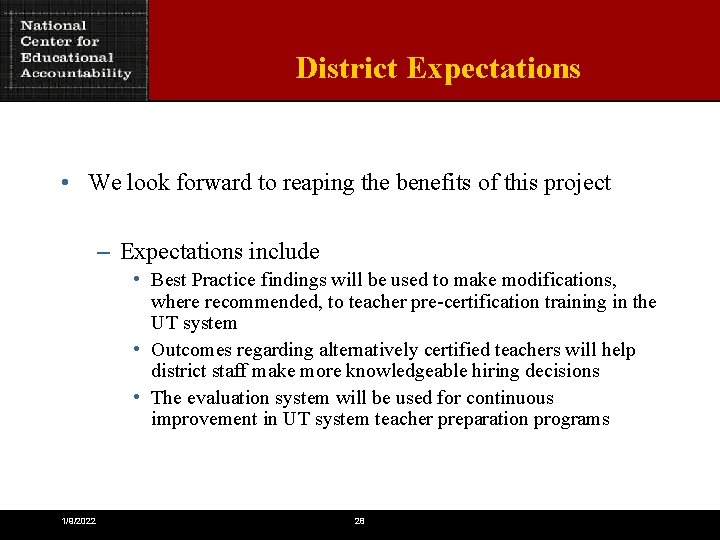 National Center for Educational Accountability

District Expectations

• We look forward to reaping the benefits of this project

– Expectations include

• Best Practice findings will be used to make modifications, where recommended, to teacher pre-certification training in the UT system

• Outcomes regarding alternatively certified teachers will help district staff make more knowledgeable hiring decisions

• The evaluation system will be used for continuous improvement in UT system teacher preparation programs

1/9/2022

28